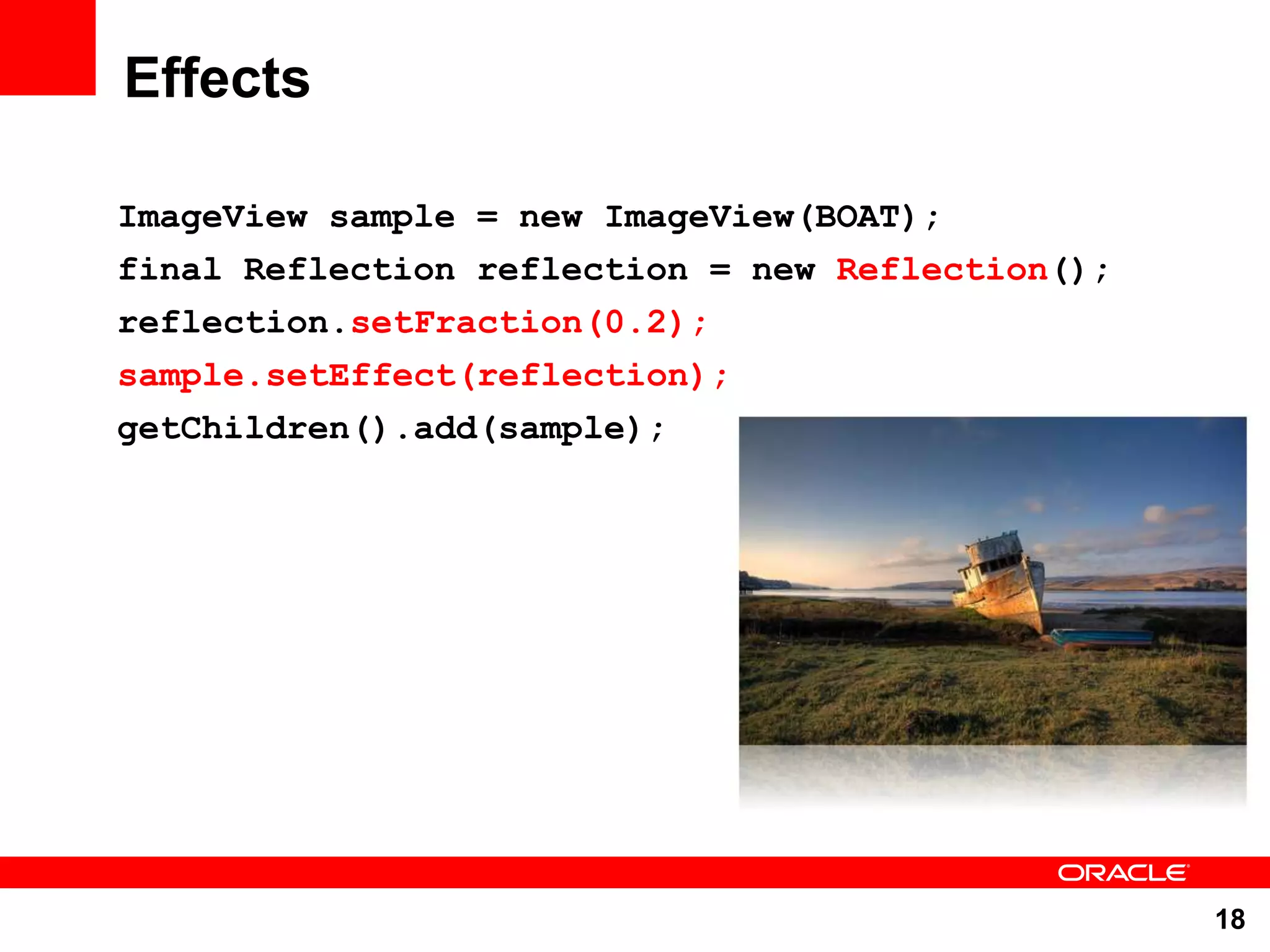 Effects

ImageView sample = new ImageView(BOAT);
final Reflection reflection = new Reflection();
reflection.setFraction(0.2);
sample.setEffect(reflection);
getChildren().add(sample);

ORACLE

18